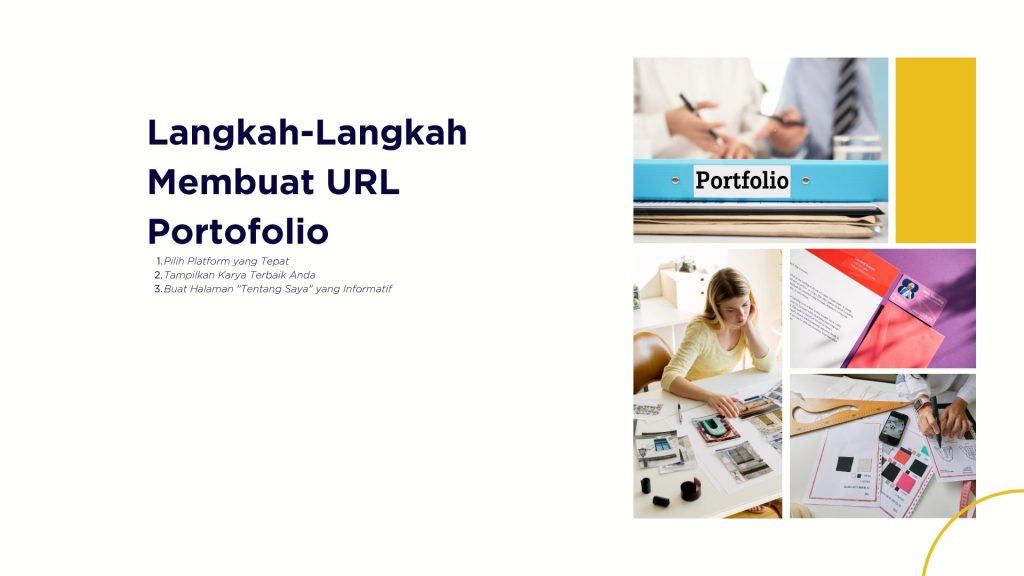 Langkah-Langkah Membuat URL Portofolio

1. Pilih Platform yang Tepat
2. Tampilkan Karya Terbaik Anda
3. Buat Halaman "Tentang Saya" yang Informatif

Portfolio